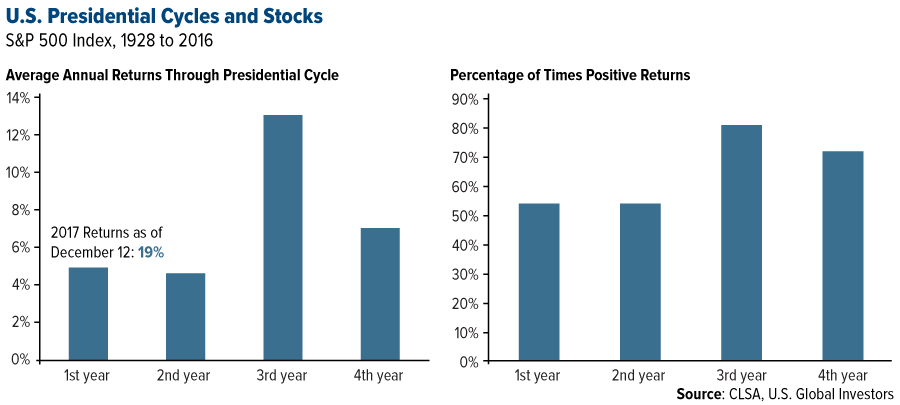 U.S. Presidential Cycles and Stocks
S&P 500 Index, 1928 to 2016

Average Annual Returns Through Presidential Cycle

14%
12%
10%
8%
6%
4%
2%
0%

2017 Returns as of December 12: 19%

1st year
2nd year
3rd year
4th year

Percentage of Times Positive Returns

90%
80%
70%
60%
50%
40%
30%
20%
10%
0%

1st year
2nd year
3rd year
4th year

Source: CLSA, U.S. Global Investors